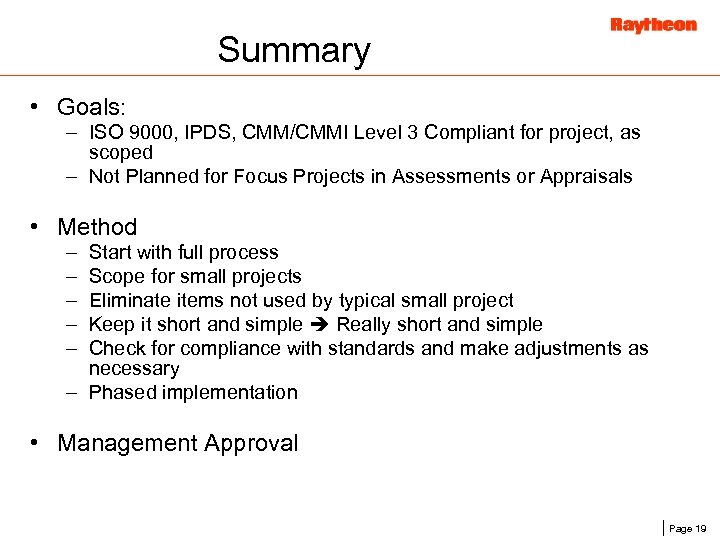 Raytheon

Summary

• Goals:
– ISO 9000, IPDS, CMM/CMMI Level 3 Compliant for project, as scoped
– Not Planned for Focus Projects in Assessments or Appraisals

• Method
– Start with full process
– Scope for small projects
– Eliminate items not used by typical small project
– Keep it short and simple ➔ Really short and simple
– Check for compliance with standards and make adjustments as necessary
– Phased implementation

• Management Approval

Page 19